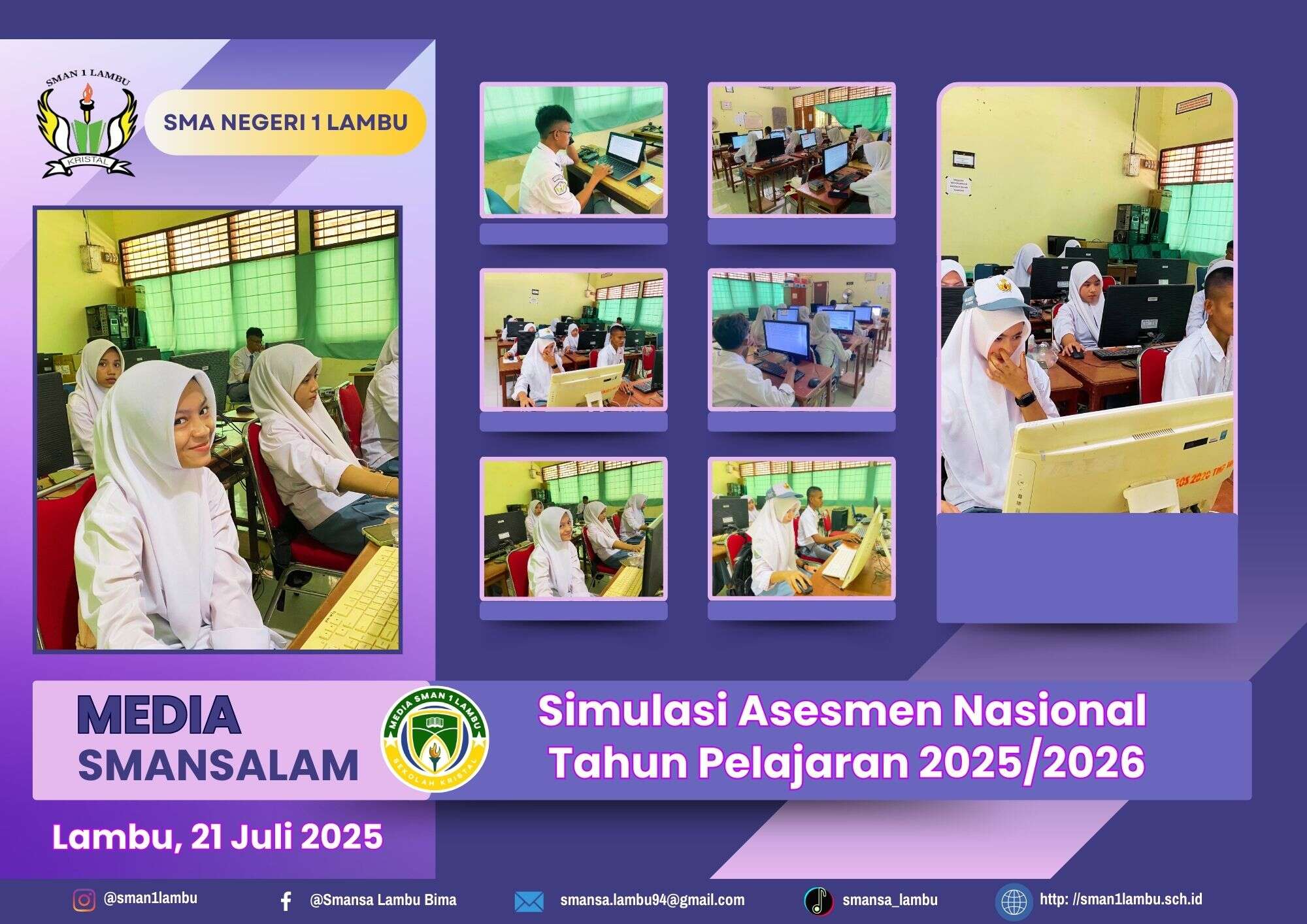 SMAN 1 LAMBU
KRISTAL

SMA NEGERI 1 LAMBU

MEDIA
SMANSALAM

MEDIA SMAN 1 LAMBU
SEKOLAH KRISTAL

Simulasi Asesmen Nasional
Tahun Pelajaran 2025/2026

Lambu, 21 Juli 2025

@sman1lambu
@Smansa Lambu Bima
smansa.lambu94@gmail.com
smansa_lambu
http: //sman1lambu.sch.id